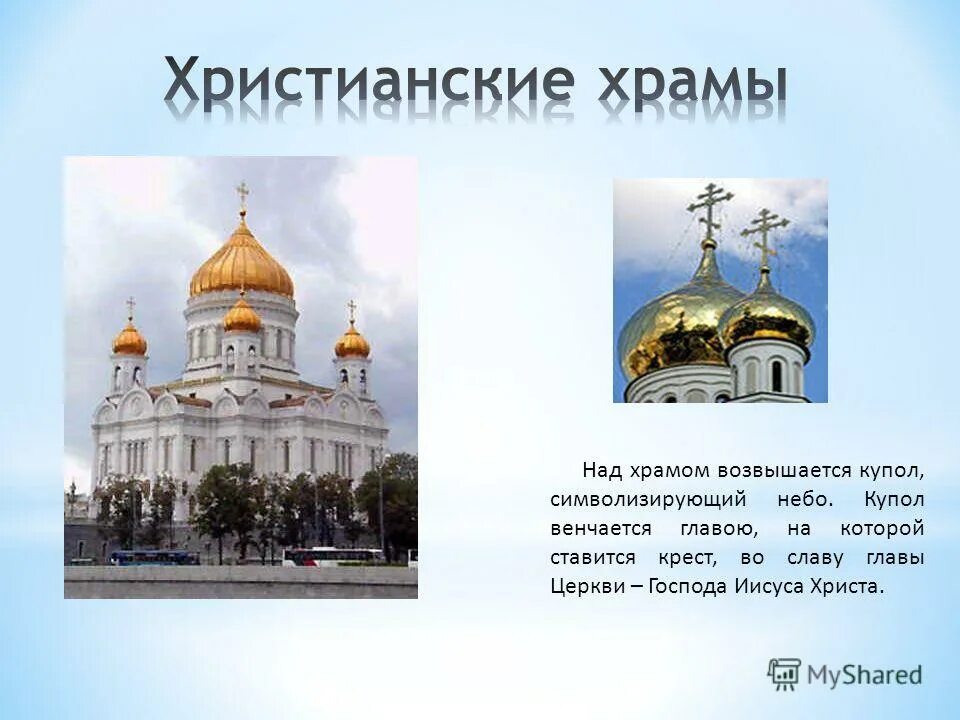 Христианские храмы

Над храмом возвышается купол, символизирующий небо. Купол венчается главою, на которой ставится крест, во славу главы Церкви – Господа Иисуса Христа.

MyShared